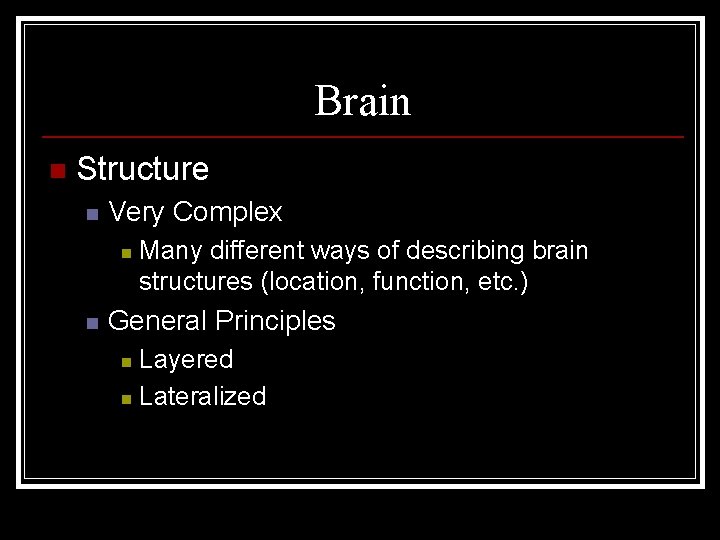 Brain

Structure
Very Complex
Many different ways of describing brain structures (location, function, etc.)
General Principles
Layered
Lateralized